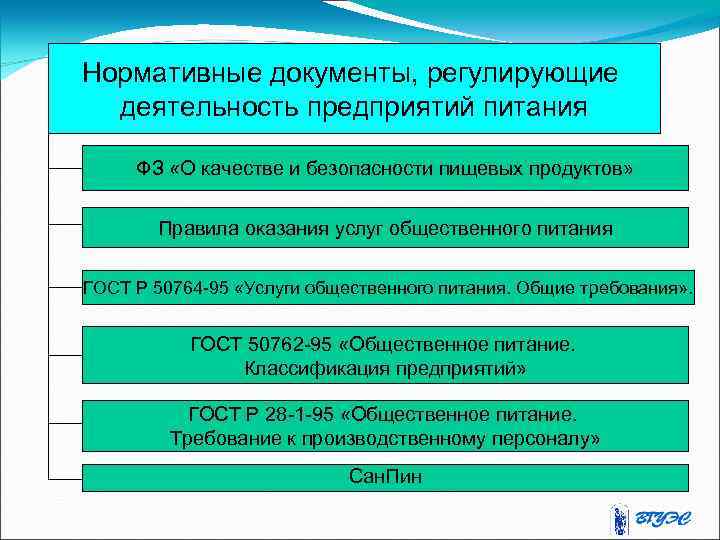 Нормативные документы, регулирующие деятельность предприятий питания

ФЗ «О качестве и безопасности пищевых продуктов»

Правила оказания услуг общественного питания

ГОСТ Р 50764-95 «Услуги общественного питания. Общие требования».

ГОСТ 50762-95 «Общественное питание. Классификация предприятий»

ГОСТ Р 28-1-95 «Общественное питание. Требование к производственному персоналу»

СанПин

ВГУЭС